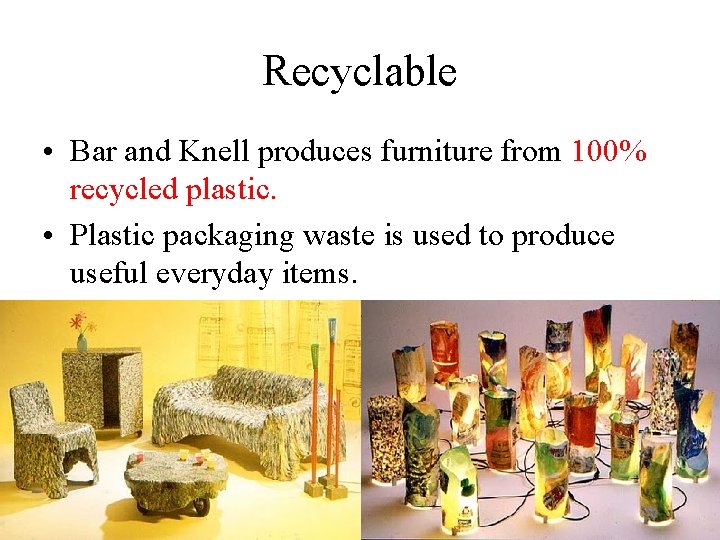 Recyclable

• Bar and Knell produces furniture from 100% recycled plastic.

• Plastic packaging waste is used to produce useful everyday items.